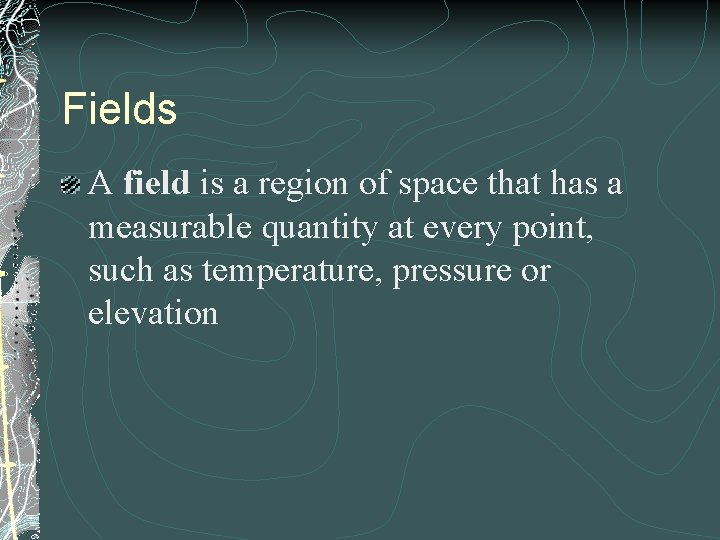 Fields

A field is a region of space that has a measurable quantity at every point, such as temperature, pressure or elevation